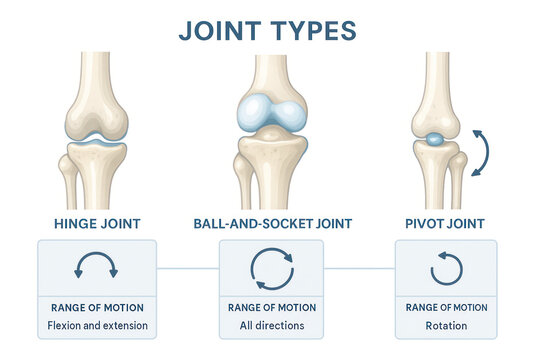 JOINT TYPES

HINGE JOINT

RANGE OF MOTION
Flexion and extension

BALL-AND-SOCKET JOINT

RANGE OF MOTION
All directions

PIVOT JOINT

RANGE OF MOTION
Rotation